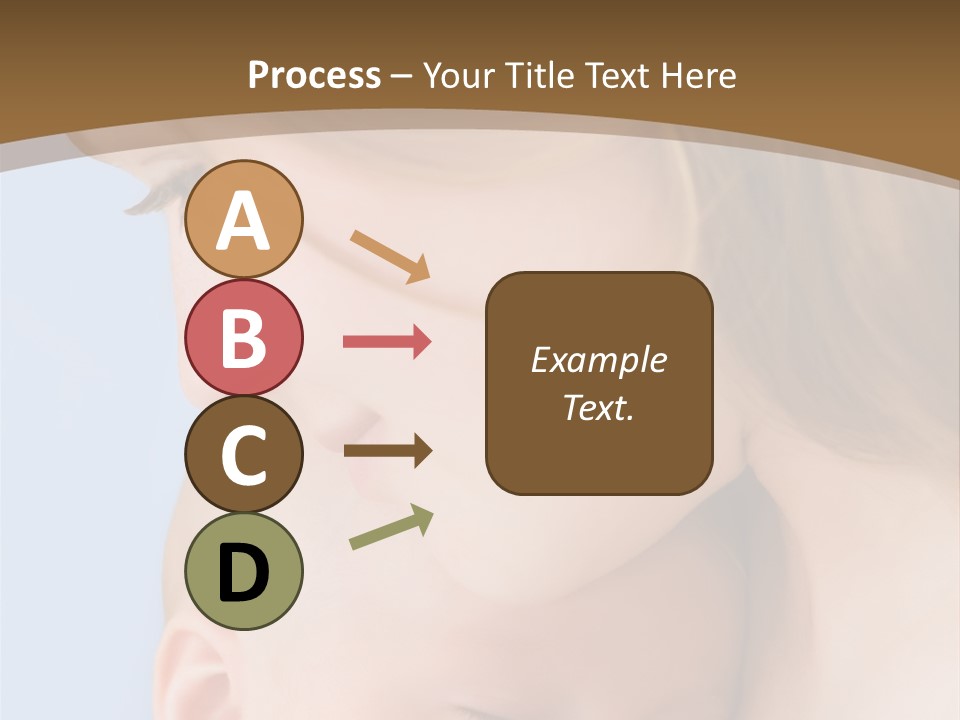 Process – Your Title Text Here

A

B

C

D

Example Text.